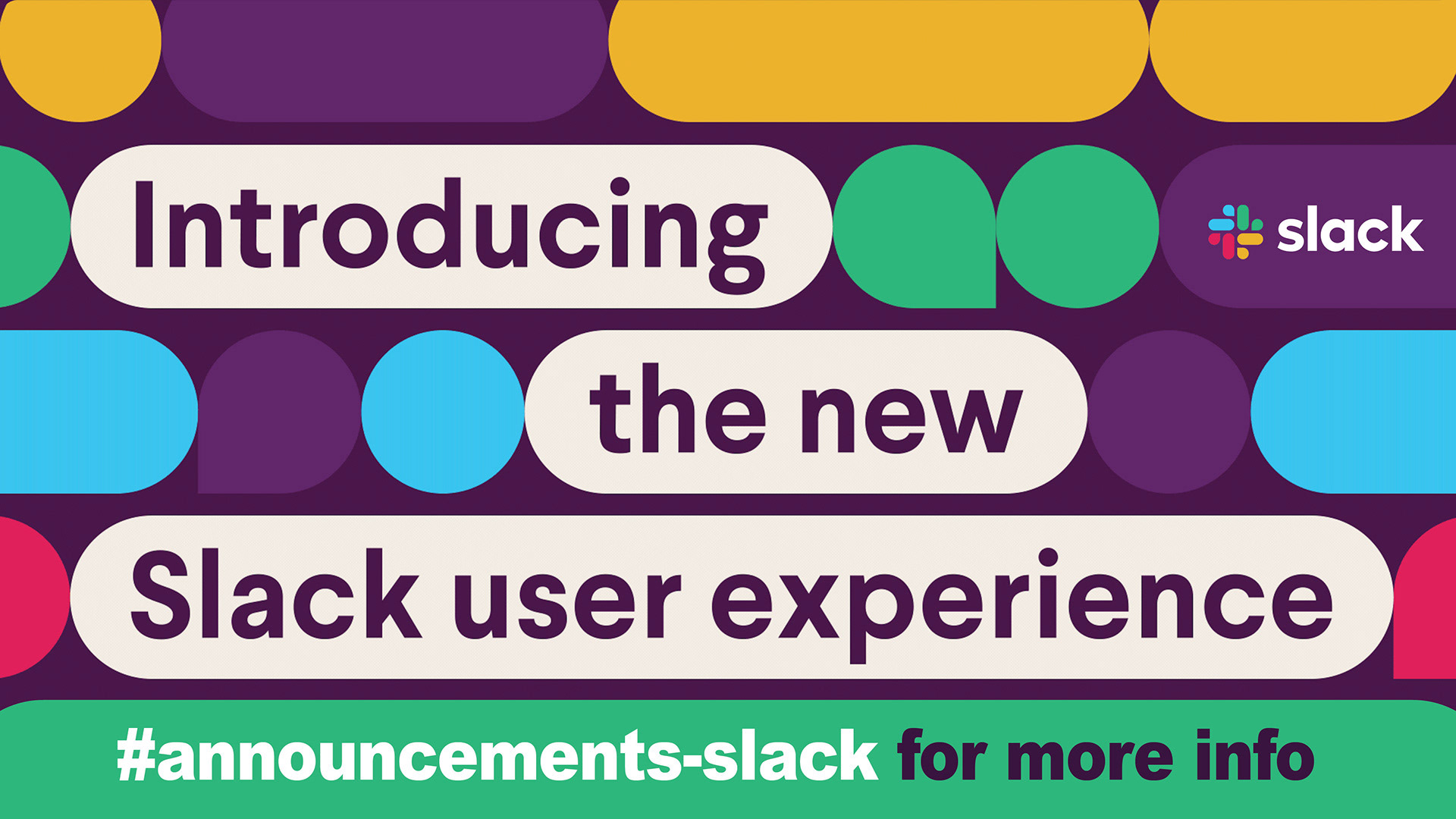 Introducing

slack

the new

Slack user experience

#announcements-slack for more info